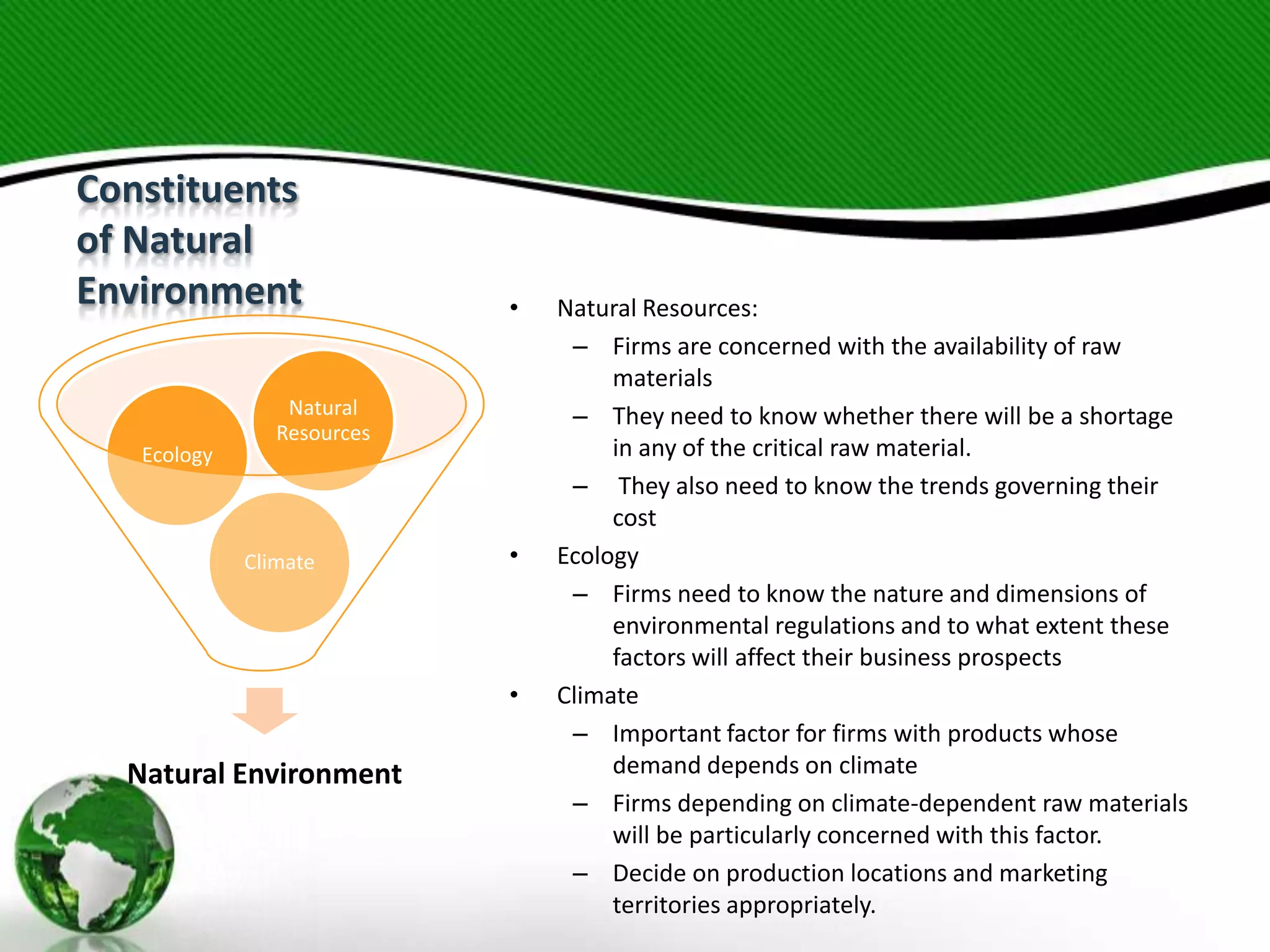 Constituents of Natural Environment

Ecology

Natural Resources

Climate

Natural Environment

• Natural Resources:
– Firms are concerned with the availability of raw materials
– They need to know whether there will be a shortage in any of the critical raw material.
– They also need to know the trends governing their cost
• Ecology
– Firms need to know the nature and dimensions of environmental regulations and to what extent these factors will affect their business prospects
• Climate
– Important factor for firms with products whose demand depends on climate
– Firms depending on climate-dependent raw materials will be particularly concerned with this factor.
– Decide on production locations and marketing territories appropriately.